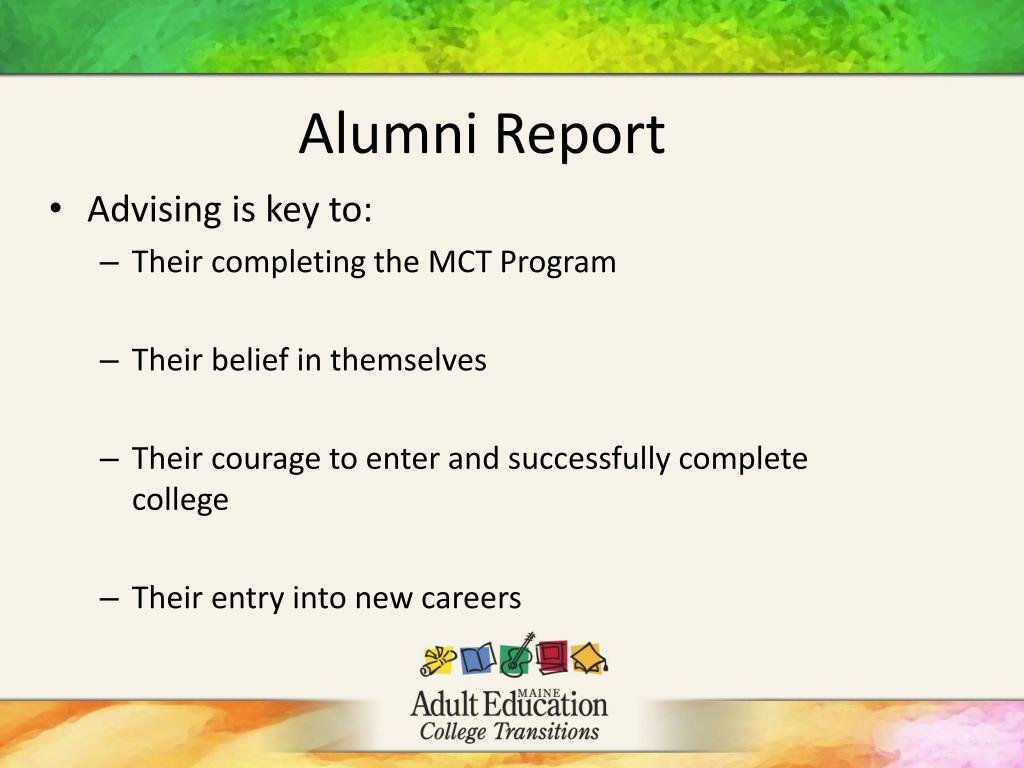 Alumni Report

• Advising is key to:
– Their completing the MCT Program

– Their belief in themselves

– Their courage to enter and successfully complete college

– Their entry into new careers

MAINE
Adult Education
College Transitions